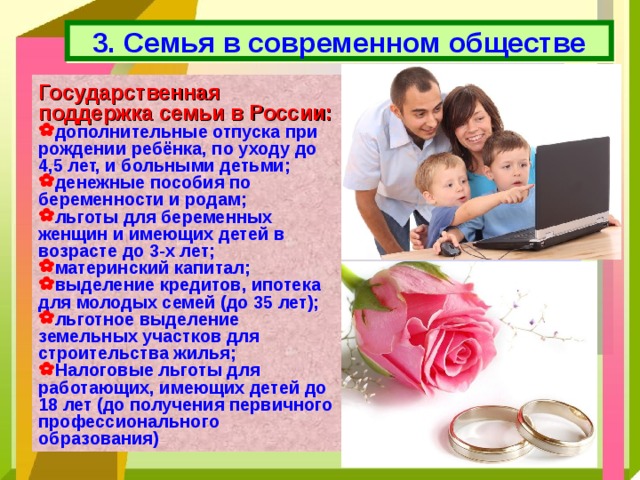 3. Семья в современном обществе

Государственная поддержка семьи в России:

дополнительные отпуска при рождении ребёнка, по уходу до 4,5 лет, и больными детьми;

денежные пособия по беременности и родам;

льготы для беременных женщин и имеющих детей в возрасте до 3-х лет;

материнский капитал;

выделение кредитов, ипотека для молодых семей (до 35 лет);

льготное выделение земельных участков для строительства жилья;

Налоговые льготы для работающих, имеющих детей до 18 лет (до получения первичного профессионального образования)